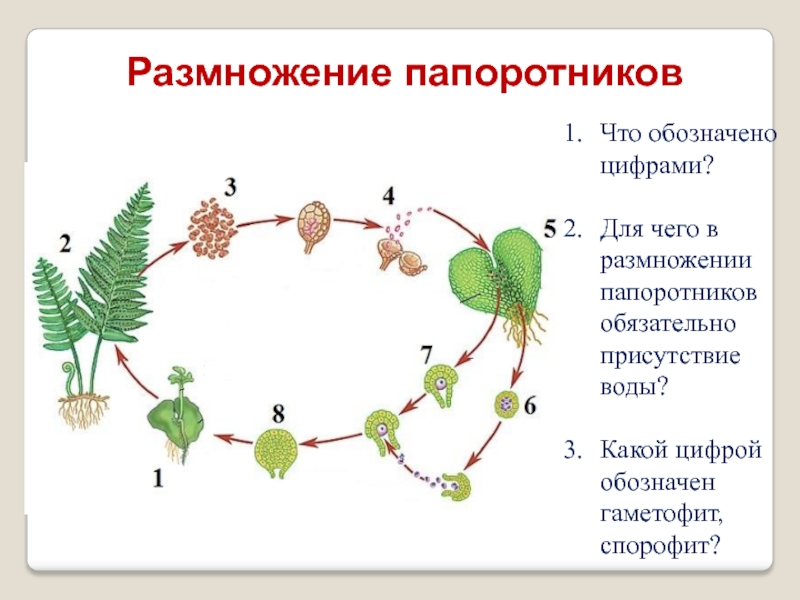 Размножение папоротников

2

3

4

5

7

6

8

1

1. Что обозначено цифрами?

2. Для чего в размножении папоротников обязательно присутствие воды?

3. Какой цифрой обозначен гаметофит, спорофит?